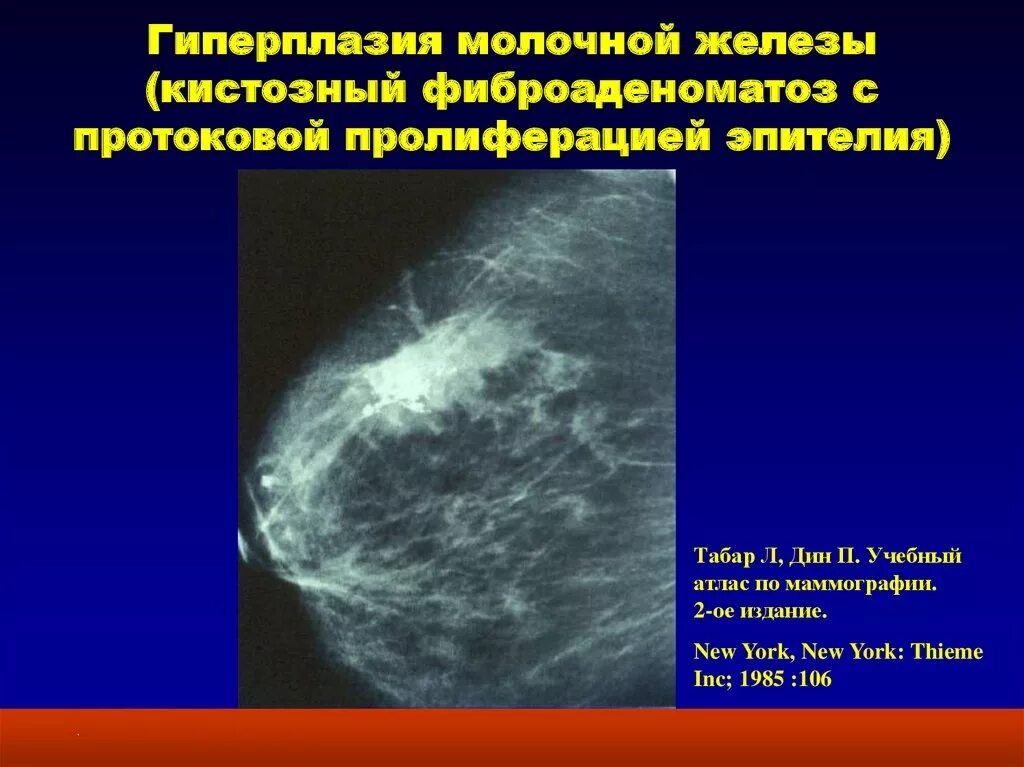 Гиперплазия молочной железы (кистозный фиброаденоматоз с протоковой пролиферацией эпителия)

Табар Л, Дин П. Учебный атлас по маммографии. 2-ое издание.

New York, New York: Thieme Inc; 1985 :106